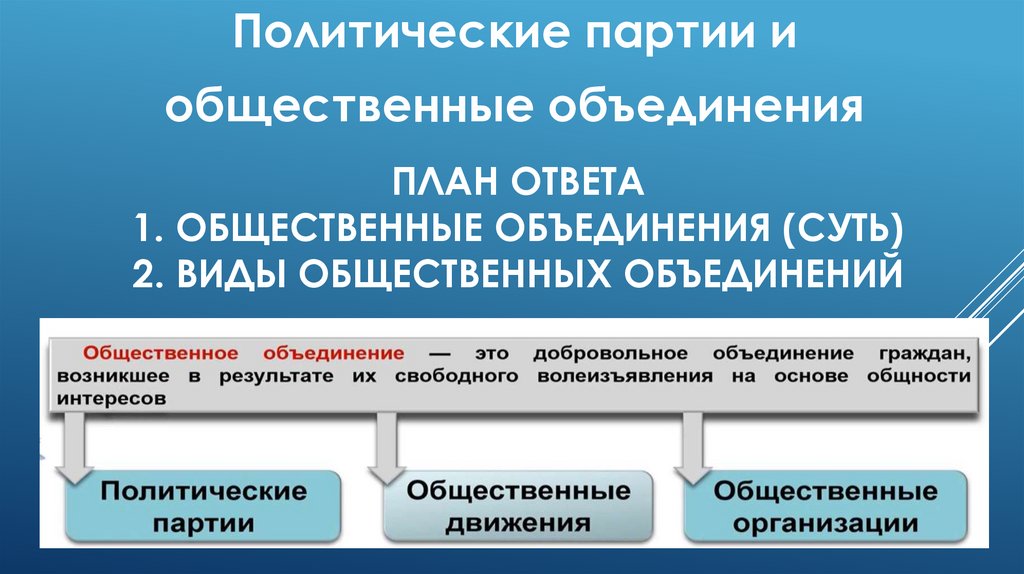 Политические партии и общественные объединения

ПЛАН ОТВЕТА
1. ОБЩЕСТВЕННЫЕ ОБЪЕДИНЕНИЯ (СУТЬ)
2. ВИДЫ ОБЩЕСТВЕННЫХ ОБЪЕДИНЕНИЙ

Общественное объединение — это добровольное объединение граждан, возникшее в результате их свободного волеизъявления на основе общности интересов

Политические партии

Общественные движения

Общественные организации